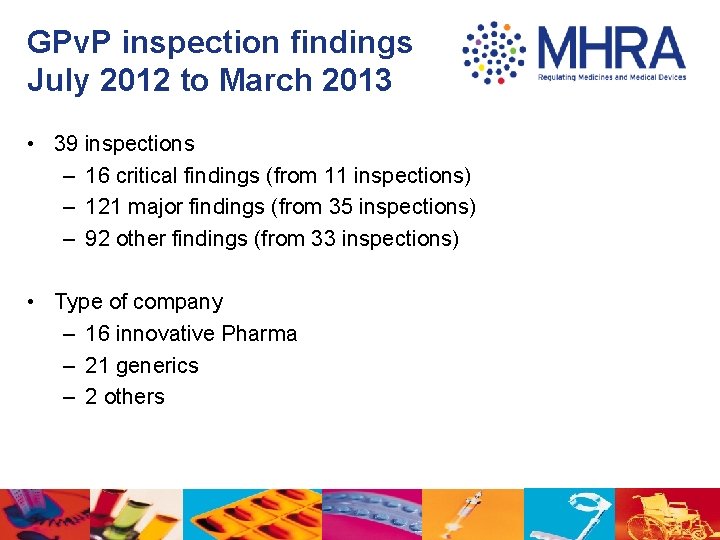 GPvP inspection findings
July 2012 to March 2013

MHRA
Regulating Medicines and Medical Devices

• 39 inspections
– 16 critical findings (from 11 inspections)
– 121 major findings (from 35 inspections)
– 92 other findings (from 33 inspections)

• Type of company
– 16 innovative Pharma
– 21 generics
– 2 others